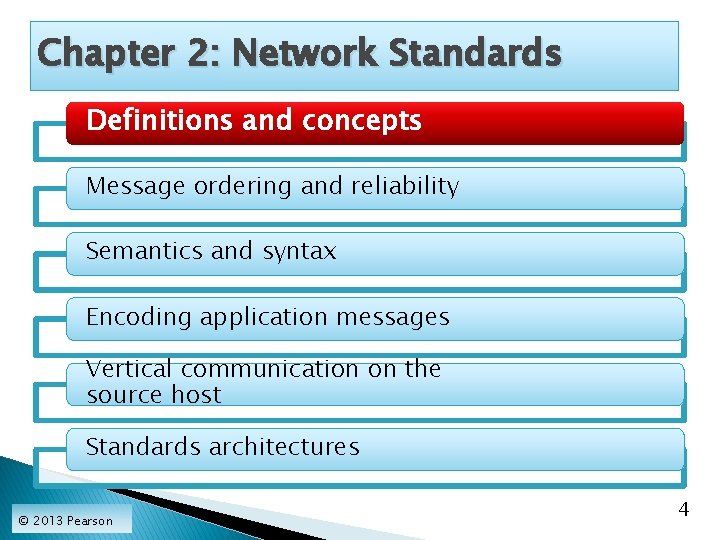 Chapter 2: Network Standards

Definitions and concepts

Message ordering and reliability

Semantics and syntax

Encoding application messages

Vertical communication on the source host

Standards architectures

© 2013 Pearson

4